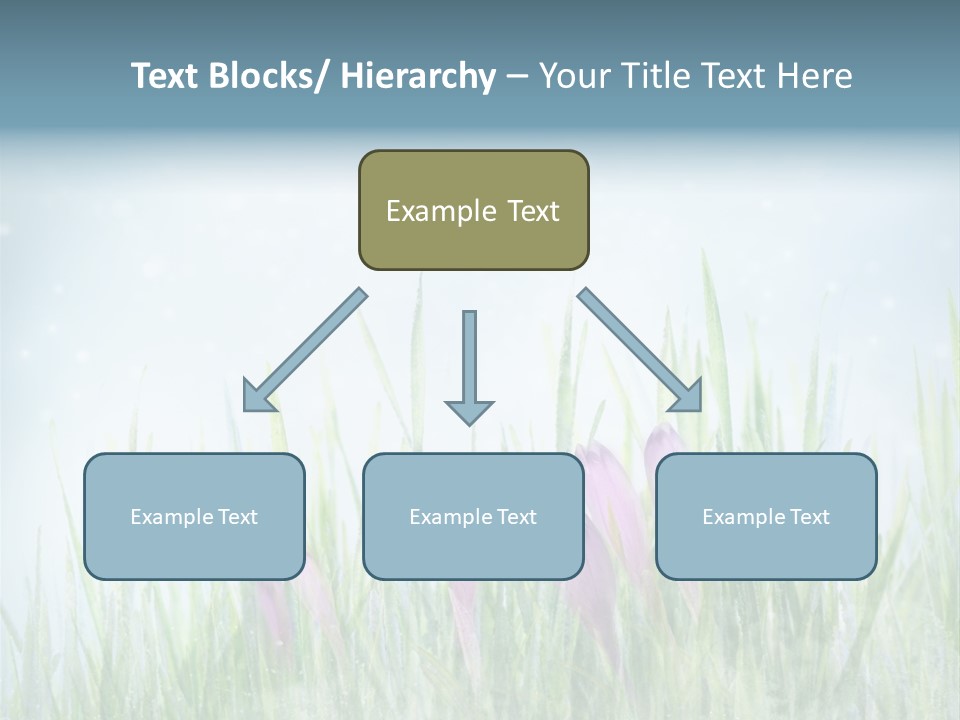 Text Blocks/ Hierarchy – Your Title Text Here

Example Text

Example Text

Example Text

Example Text